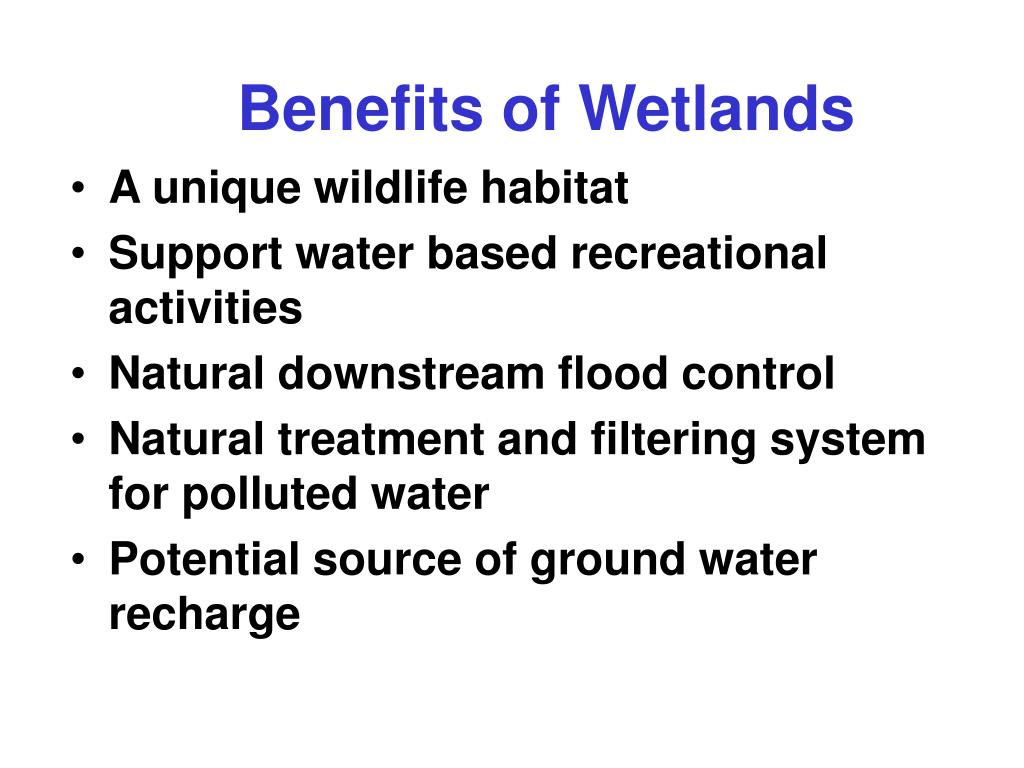 Benefits of Wetlands

• A unique wildlife habitat
• Support water based recreational activities
• Natural downstream flood control
• Natural treatment and filtering system for polluted water
• Potential source of ground water recharge